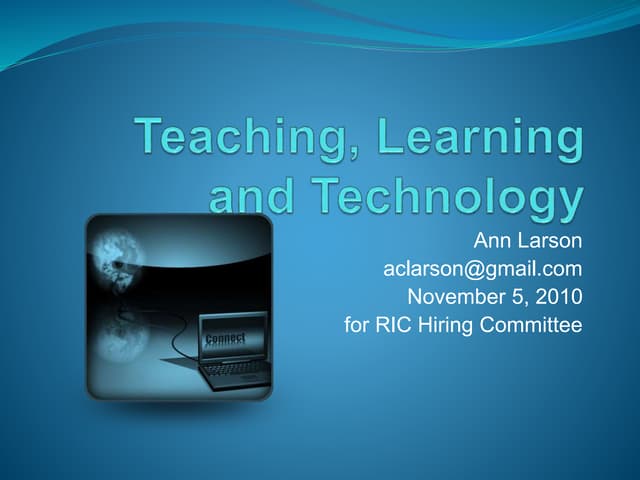 Teaching, Learning and Technology

Connect

Ann Larson
aclarson@gmail.com
November 5, 2010
for RIC Hiring Committee